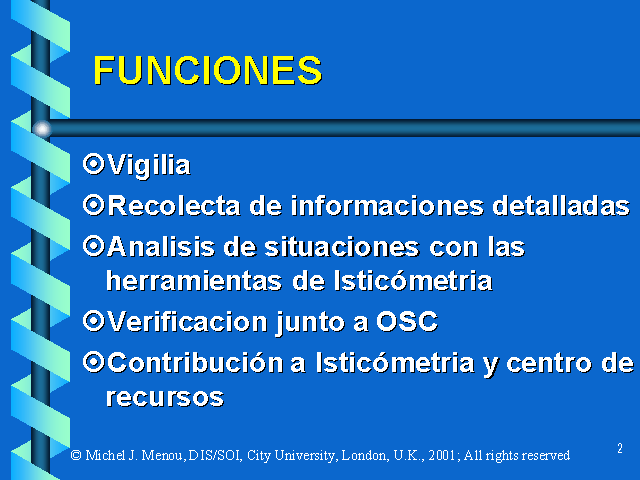 FUNCIONES

Vigilia

Recolecta de informaciones detalladas

Analisis de situaciones con las herramientas de Isticómetria

Verificacion junto a OSC

Contribución a Isticómetria y centro de recursos

© Michel J. Menou, DIS/SOI, City University, London, U.K., 2001; All rights reserved

2